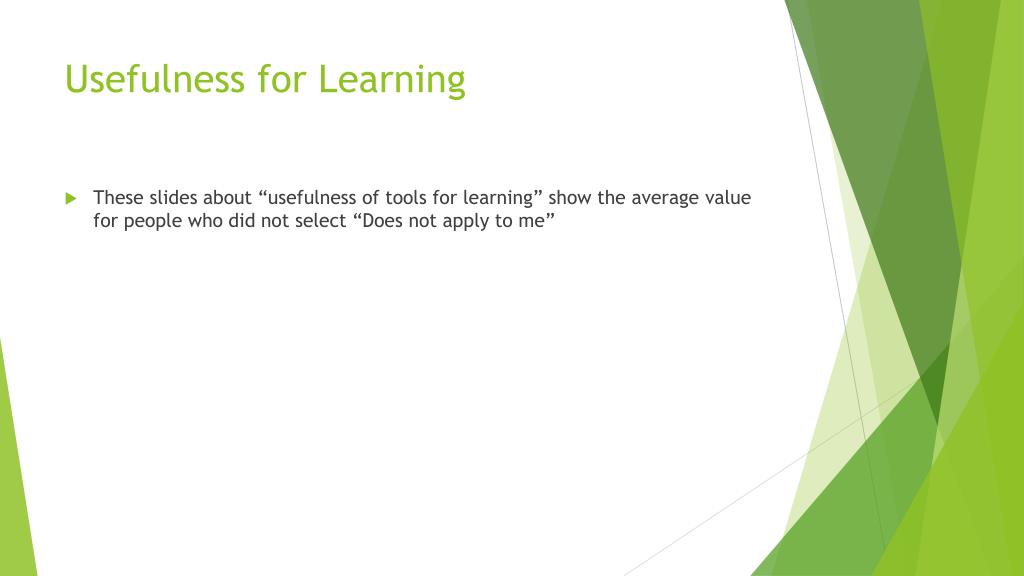 Usefulness for Learning

These slides about “usefulness of tools for learning” show the average value for people who did not select “Does not apply to me”